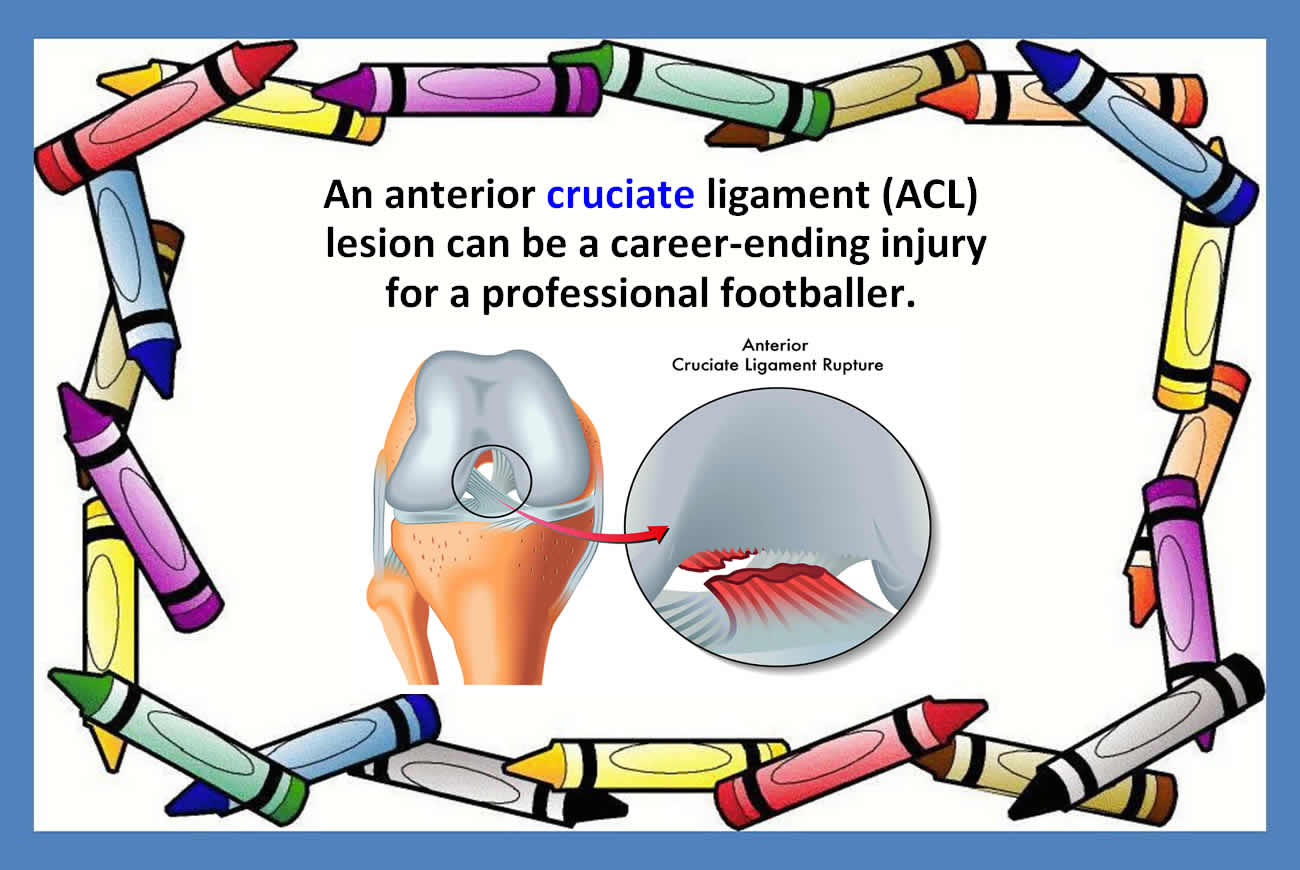 An anterior cruciate ligament (ACL) lesion can be a career-ending injury for a professional footballer.

Anterior
Cruciate Ligament Rupture